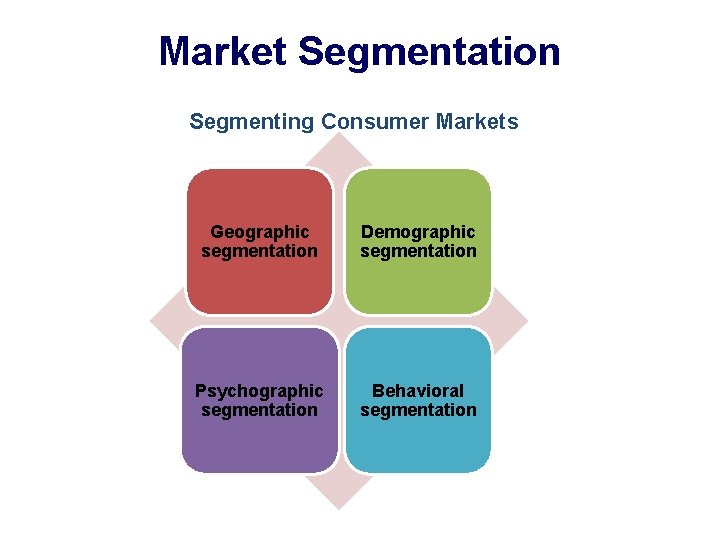 Market Segmentation

Segmenting Consumer Markets

Geographic segmentation

Demographic segmentation

Psychographic segmentation

Behavioral segmentation